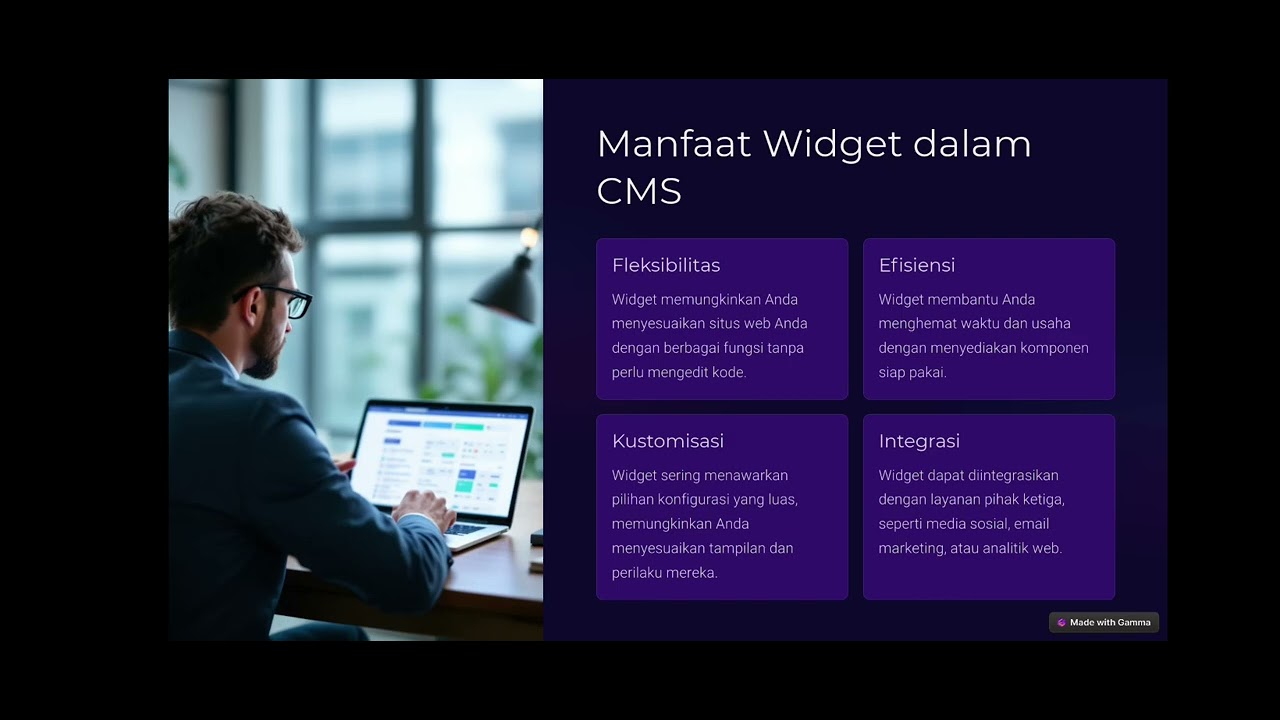 Manfaat Widget dalam CMS

Fleksibilitas

Widget memungkinkan Anda menyesuaikan situs web Anda dengan berbagai fungsi tanpa perlu mengedit kode.

Efisiensi

Widget membantu Anda menghemat waktu dan usaha dengan menyediakan komponen siap pakai.

Kustomisasi

Widget sering menawarkan pilihan konfigurasi yang luas, memungkinkan Anda menyesuaikan tampilan dan perilaku mereka.

Integrasi

Widget dapat diintegrasikan dengan layanan pihak ketiga, seperti media sosial, email marketing, atau analitik web.

Made with Gamma